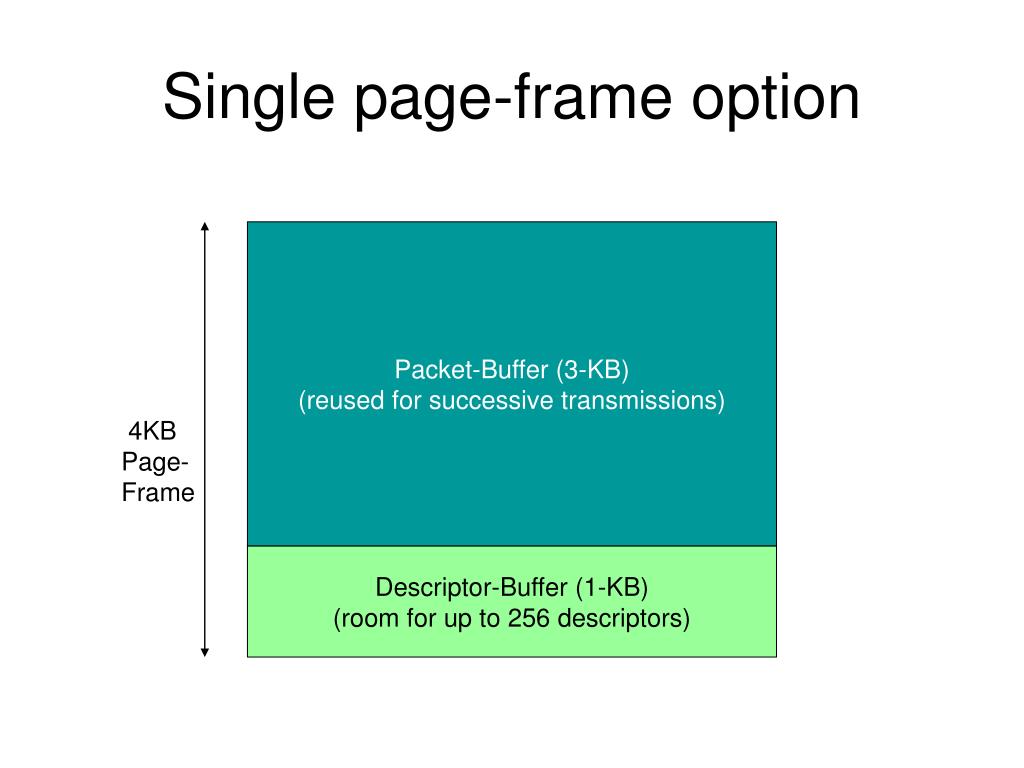 Single page-frame option

4KB Page-Frame

Packet-Buffer (3-KB)
(reused for successive transmissions)

Descriptor-Buffer (1-KB)
(room for up to 256 descriptors)